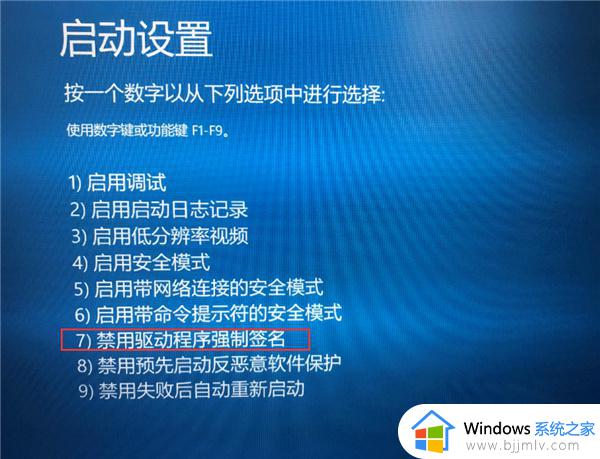 启动设置

按一个数字以从下列选项中进行选择:

使用数字键或功能键 F1-F9。

1) 启用调试
2) 启用启动日志记录
3) 启用低分辨率视频
4) 启用安全模式
5) 启用带网络连接的安全模式
6) 启用带命令提示符的安全模式
7) 禁用驱动程序强制签名
8) 禁用预先启动反恶意软件保护
9) 禁用失败后自动重新启动

Windows 系统之家
www.bjjmlv.com